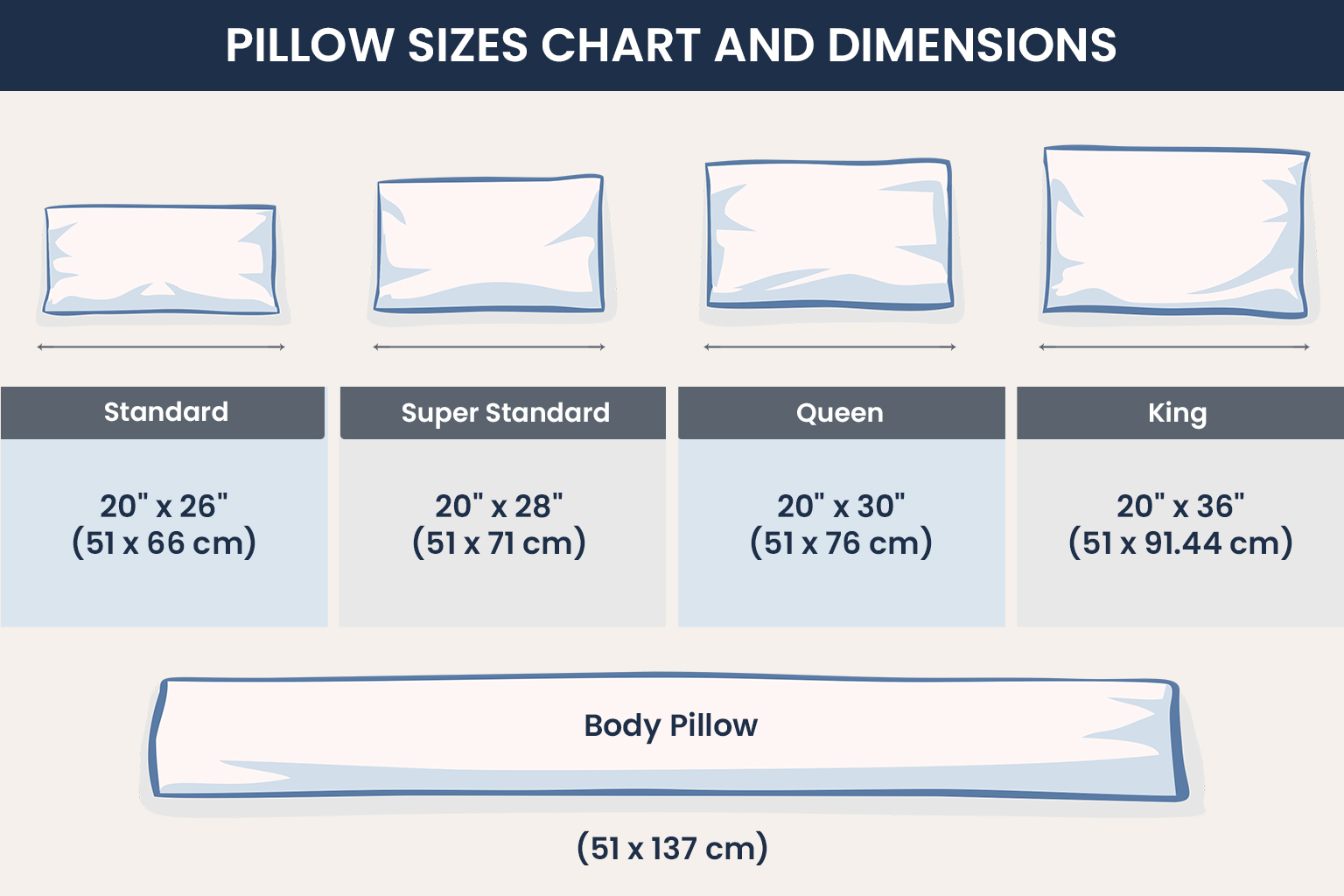 PILLOW SIZES CHART AND DIMENSIONS

| Standard | Super Standard | Queen | King |
|---|---|---|---|
| 20" x 26" (51 x 66 cm) | 20" x 28" (51 x 71 cm) | 20" x 30" (51 x 76 cm) | 20" x 36" (51 x 91.44 cm) |

Body Pillow

(51 x 137 cm)